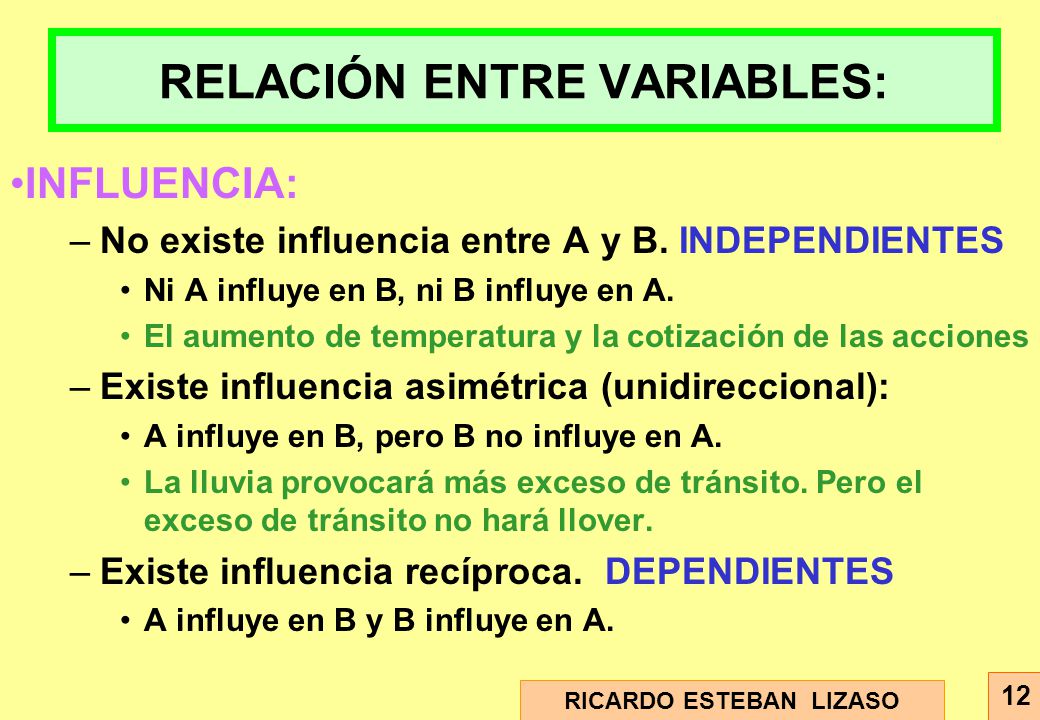 RELACIÓN ENTRE VARIABLES:

•INFLUENCIA:

– No existe influencia entre A y B. INDEPENDIENTES

• Ni A influye en B, ni B influye en A.

• El aumento de temperatura y la cotización de las acciones

– Existe influencia asimétrica (unidireccional):

• A influye en B, pero B no influye en A.

• La lluvia provocará más exceso de tránsito. Pero el exceso de tránsito no hará llover.

– Existe influencia recíproca. DEPENDIENTES

• A influye en B y B influye en A.

RICARDO ESTEBAN LIZASO

12